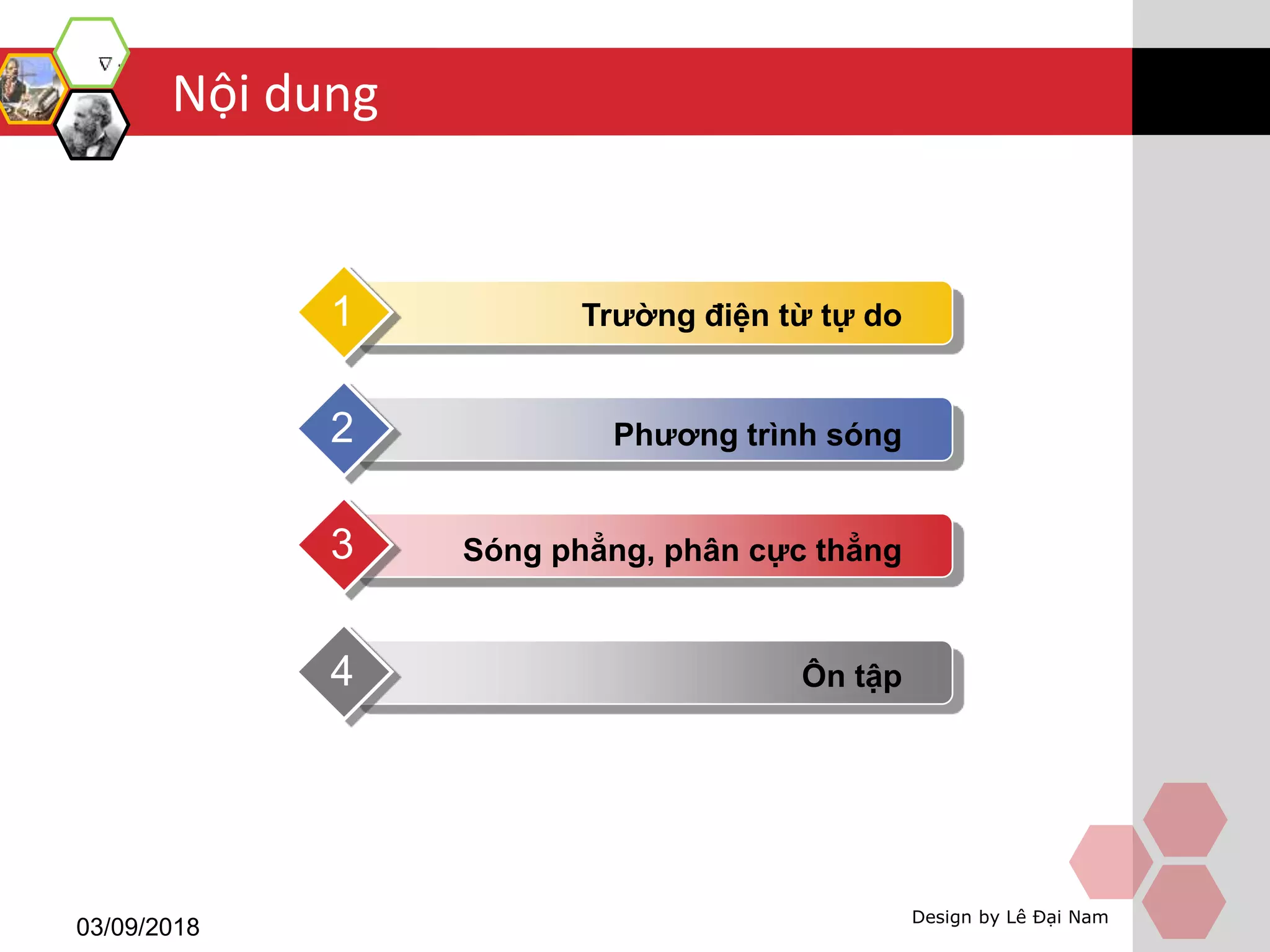 Nội dung

1
Trường điện từ tự do

2
Phương trình sóng

3
Sóng phẳng, phân cực thẳng

4
Ôn tập

03/09/2018

Design by Lê Đại Nam